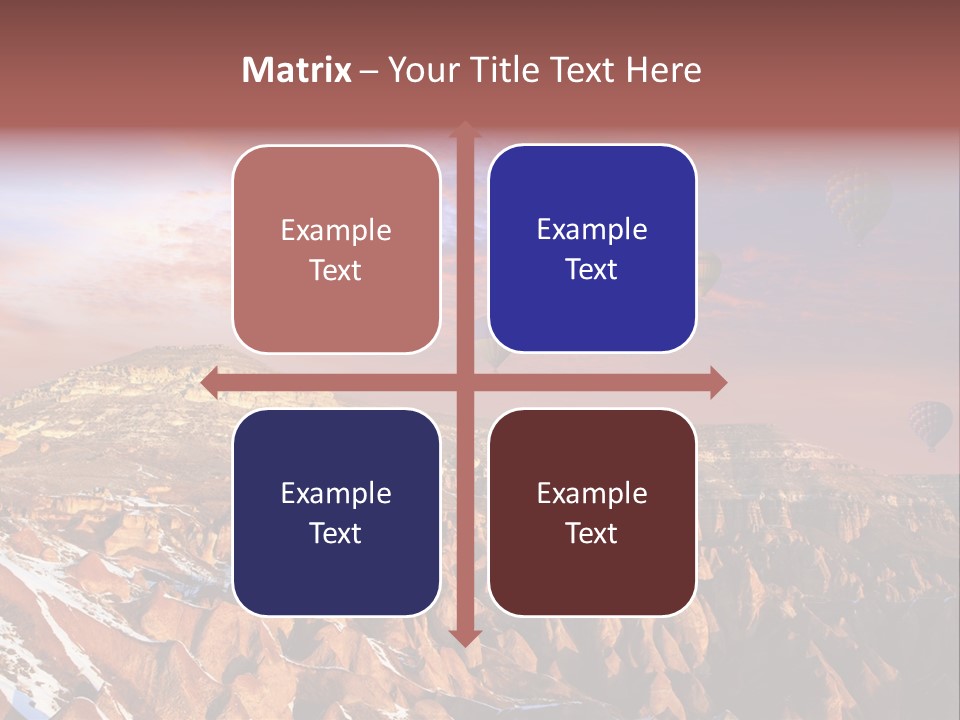 Matrix – Your Title Text Here

Example Text

Example Text

Example Text

Example Text